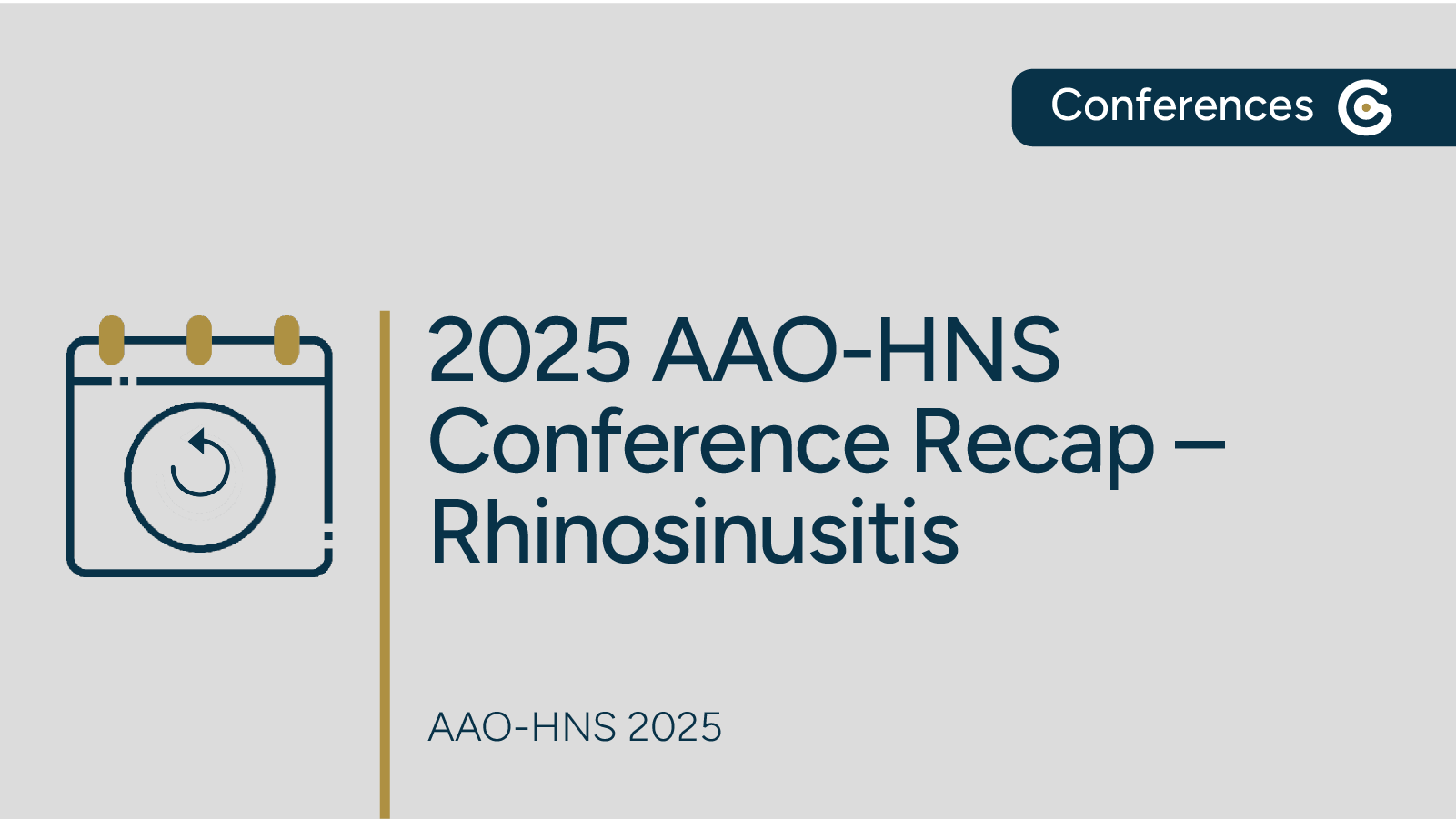 Conferences

2025 AAO-HNS Conference Recap – Rhinosinusitis

AAO-HNS 2025